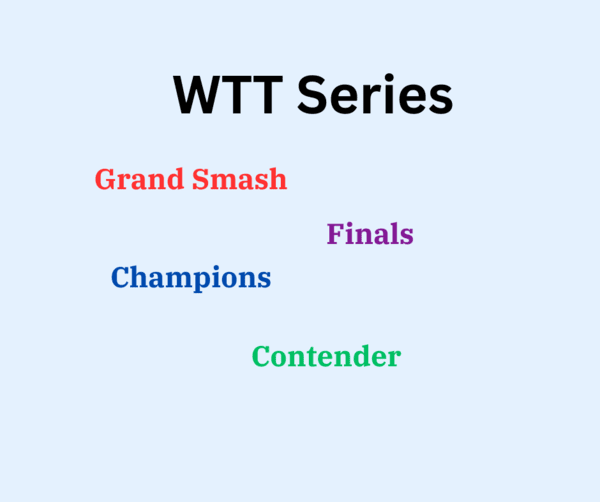 WTT Series

Grand Smash

Finals

Champions

Contender